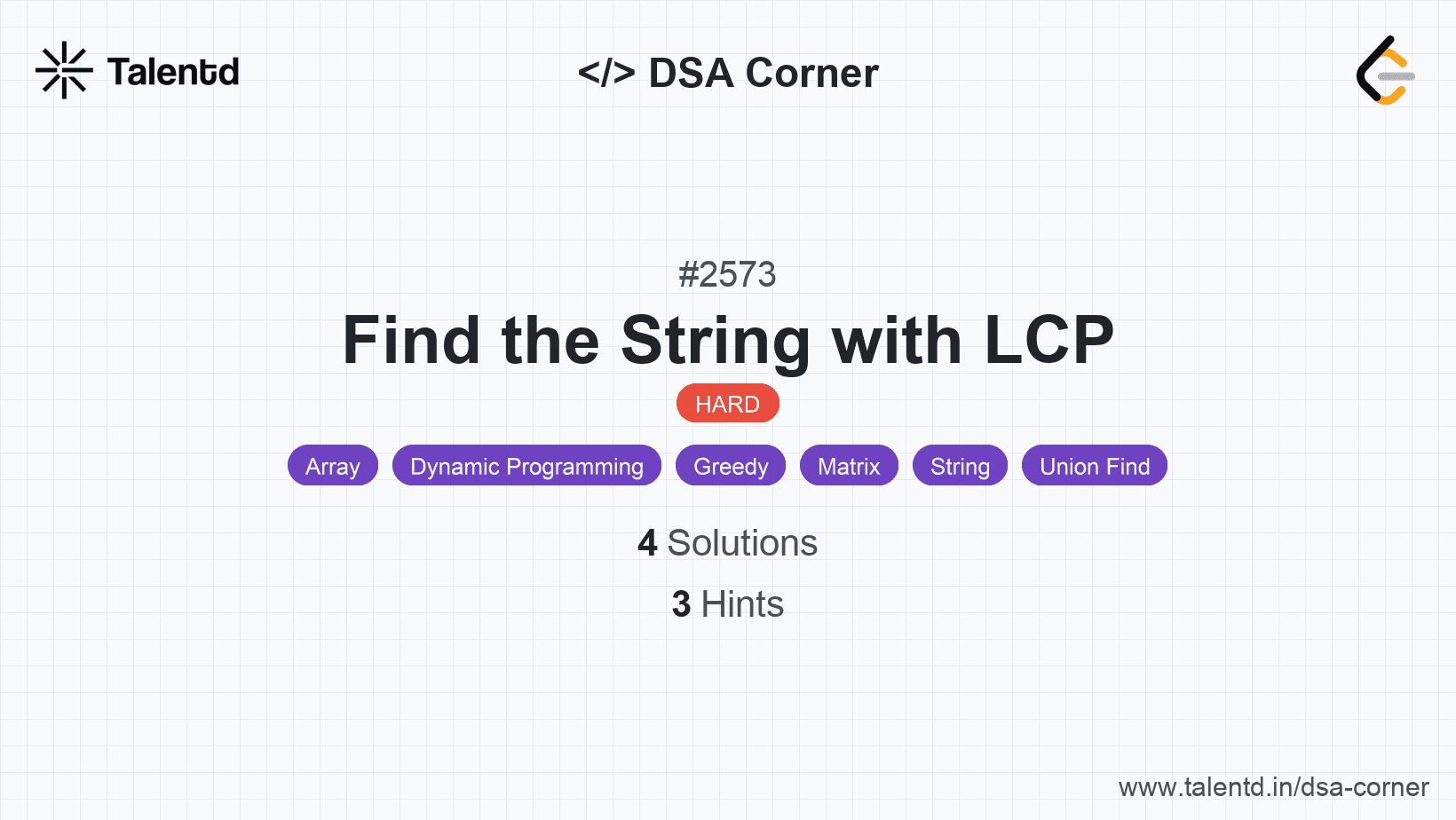 Talentd

</> DSA Corner

#2573

Find the String with LCP

HARD

Array Dynamic Programming Greedy Matrix String Union Find

4 Solutions

3 Hints

www.talentd.in/dsa-corner